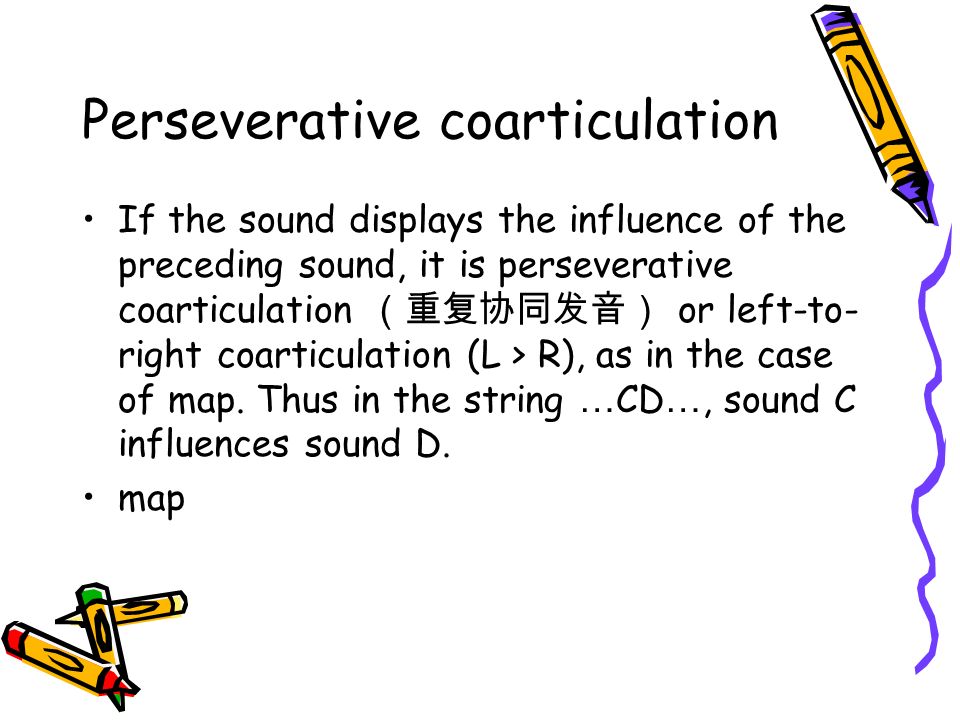 Perseverative coarticulation

• If the sound displays the influence of the preceding sound, it is perseverative coarticulation （重复协同发音） or left-to-right coarticulation (L > R), as in the case of map. Thus in the string …CD…, sound C influences sound D.

• map